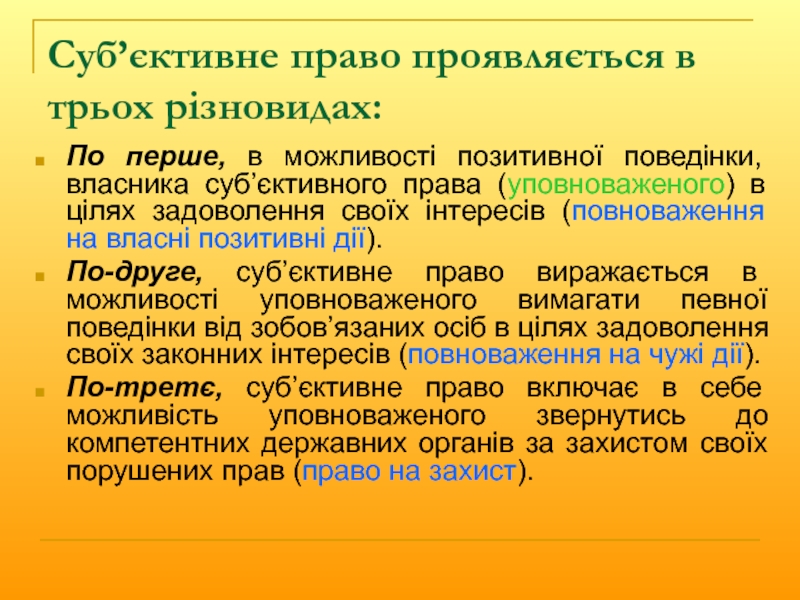 Суб’єктивне право проявляється в трьох різновидах:

По перше, в можливості позитивної поведінки, власника суб’єктивного права (уповноваженого) в цілях задоволення своїх інтересів (повноваження на власні позитивні дії).

По-друге, суб’єктивне право виражається в можливості уповноваженого вимагати певної поведінки від зобов’язаних осіб в цілях задоволення своїх законних інтересів (повноваження на чужі дії).

По-третє, суб’єктивне право включає в себе можливість уповноваженого звернутись до компетентних державних органів за захистом своїх порушених прав (право на захист).